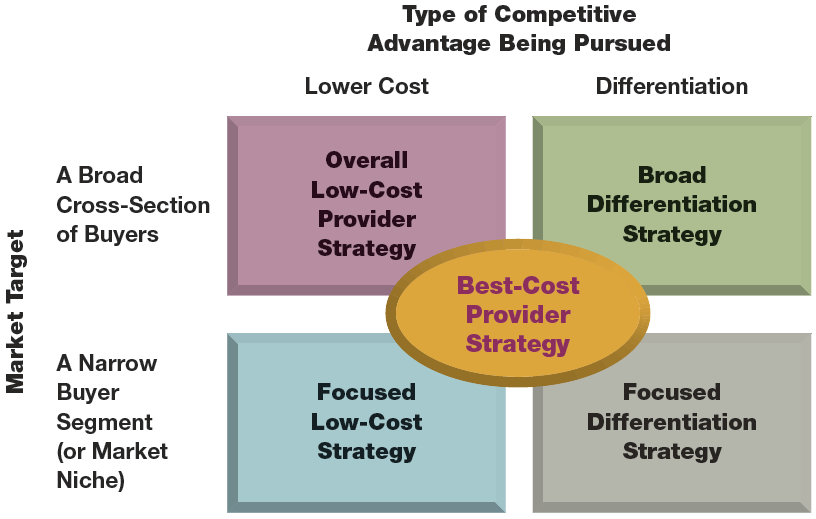 Type of Competitive Advantage Being Pursued

Lower Cost

Differentiation

Market Target

A Broad Cross-Section of Buyers

Overall Low-Cost Provider Strategy

Broad Differentiation Strategy

Best-Cost Provider Strategy

A Narrow Buyer Segment (or Market Niche)

Focused Low-Cost Strategy

Focused Differentiation Strategy